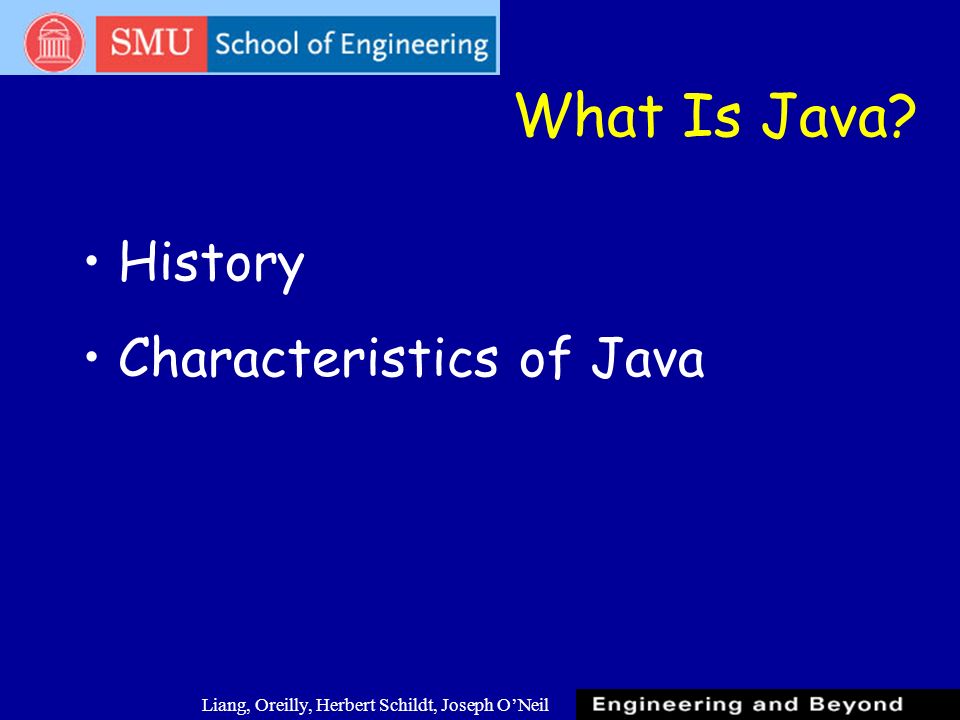 SMU School of Engineering

What Is Java?

• History
• Characteristics of Java

Liang, Oreilly, Herbert Schildt, Joseph O'Neil

Engineering and Beyond